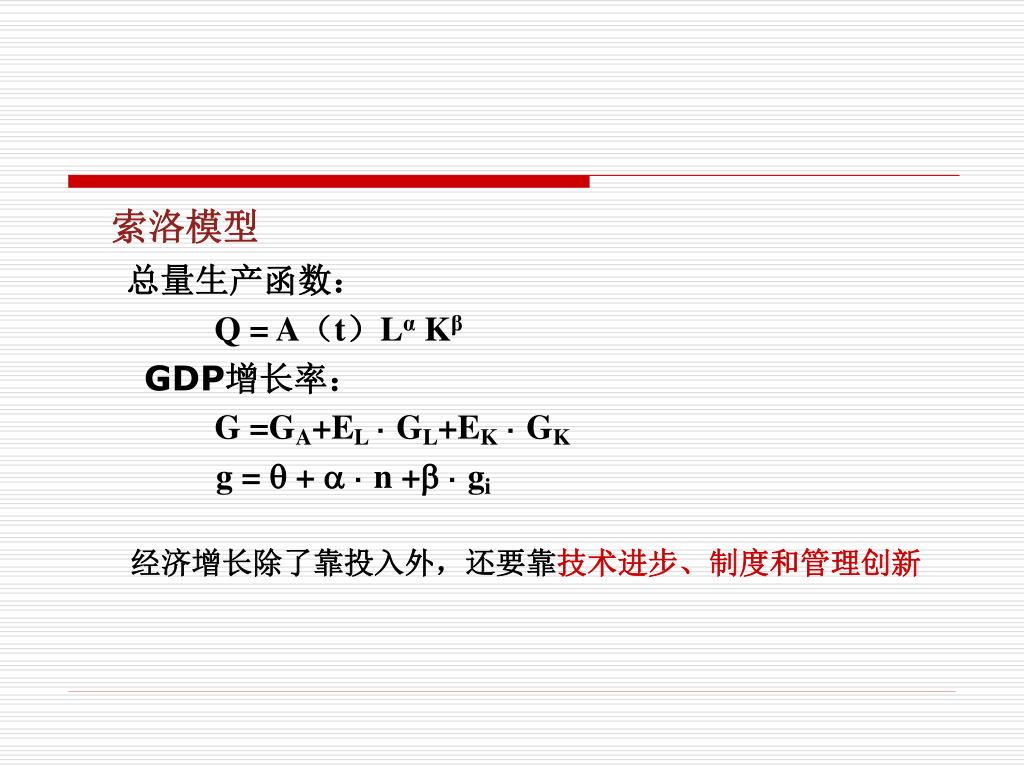 索洛模型

总量生产函数：

$Q = A（t）L^{\alpha} K^{\beta}$

GDP增长率：

$G = G_A + E_L \cdot G_L + E_K \cdot G_K$

$g = \theta + \alpha \cdot n + \beta \cdot g_i$

经济增长除了靠投入外，还要靠技术进步、制度和管理创新